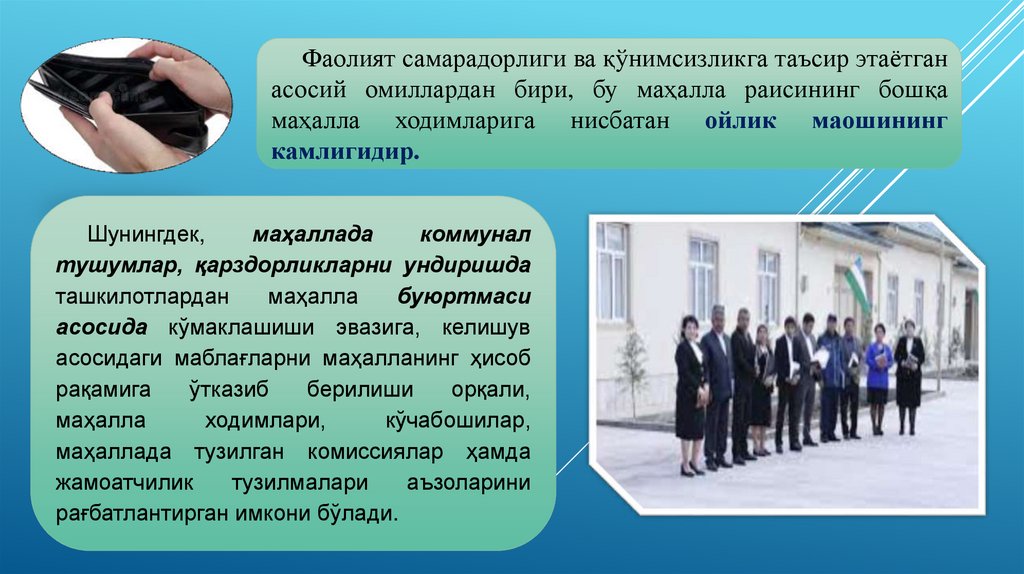 Фаолият самарадорлиги ва кўнимсизликга таъсир этаётган асосий омиллардан бири, бу маҳалла раисининг бошқа маҳалла ходимларига нисбатан ойлик маошининг камлигидир.

Шунингдек, маҳаллада коммунал тушумлар, қарздорликларни ундиришда ташкилотлардан маҳалла буюртмаси асосида кўмаклашиши эвазига, келишув асосидаги маблағларни маҳалланинг ҳисоб рақамига ўтказиб берилиши орқали, маҳалла ходимлари, кўчабошилар, маҳаллада тузилган комиссиялар ҳамда жамоатчилик тузилмалари аъзоларини рағбатлантирган имкони бўлади.